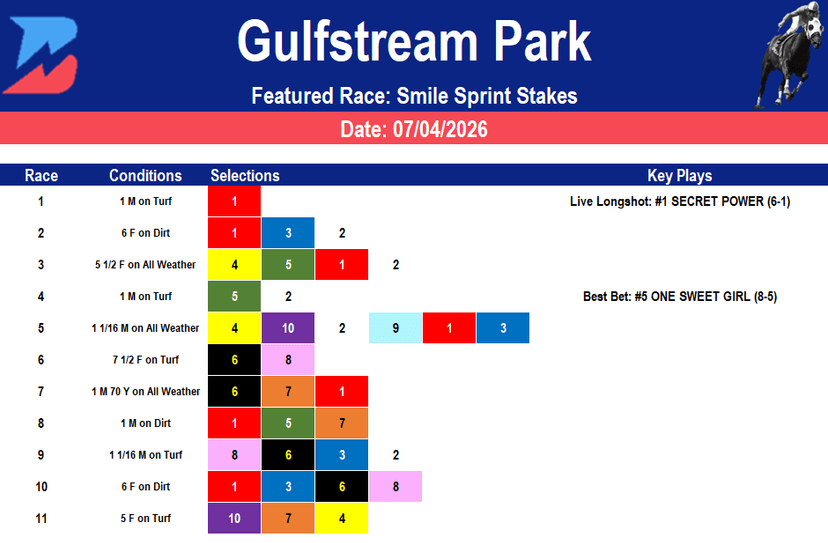 Gulfstream Park

Featured Race: Smile Sprint Stakes

Date: 07/04/2026

| Race | Conditions | Selections | | | | | | Key Plays |
|---|---|---|---|---|---|---|---|---|
| 1 | 1 M on Turf | 1 | | | | | | Live Longshot: #1 SECRET POWER (6-1) |
| 2 | 6 F on Dirt | 1 | 3 | 2 | | | | |
| 3 | 5 1/2 F on All Weather | 4 | 5 | 1 | 2 | | | |
| 4 | 1 M on Turf | 5 | 2 | | | | | Best Bet: #5 ONE SWEET GIRL (8-5) |
| 5 | 1 1/16 M on All Weather | 4 | 10 | 2 | 9 | 1 | 3 | |
| 6 | 7 1/2 F on Turf | 6 | 8 | | | | | |
| 7 | 1 M 70 Y on All Weather | 6 | 7 | 1 | | | | |
| 8 | 1 M on Dirt | 1 | 5 | 7 | | | | |
| 9 | 1 1/16 M on Turf | 8 | 6 | 3 | 2 | | | |
| 10 | 6 F on Dirt | 1 | 3 | 6 | 8 | | | |
| 11 | 5 F on Turf | 10 | 7 | 4 | | | | |